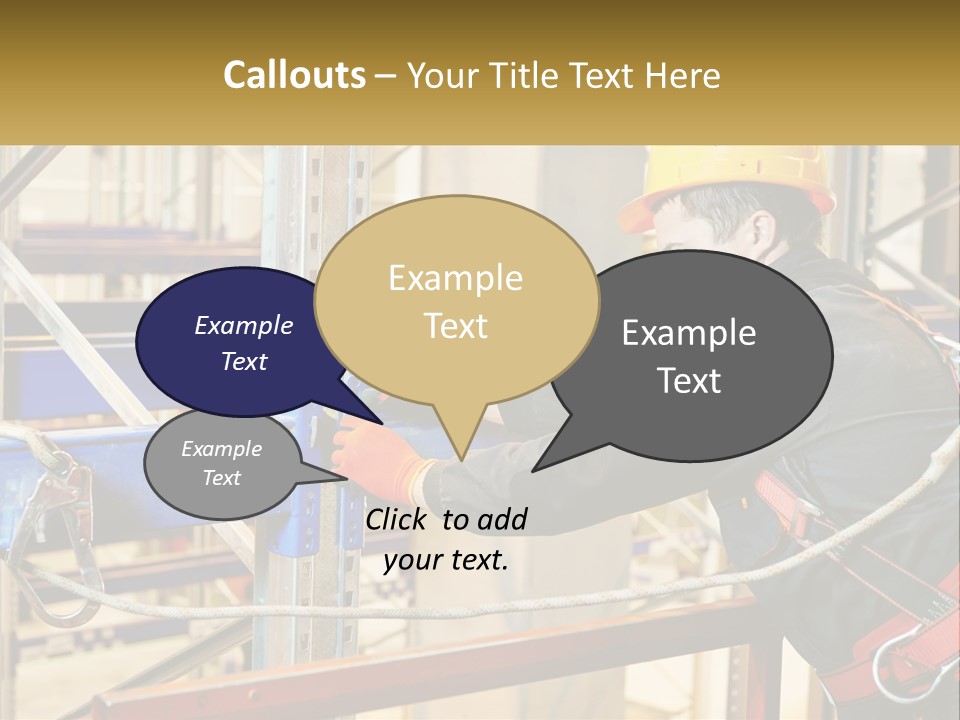 Callouts – Your Title Text Here

Example Text

Example Text

Example Text

Example Text

Click to add your text.